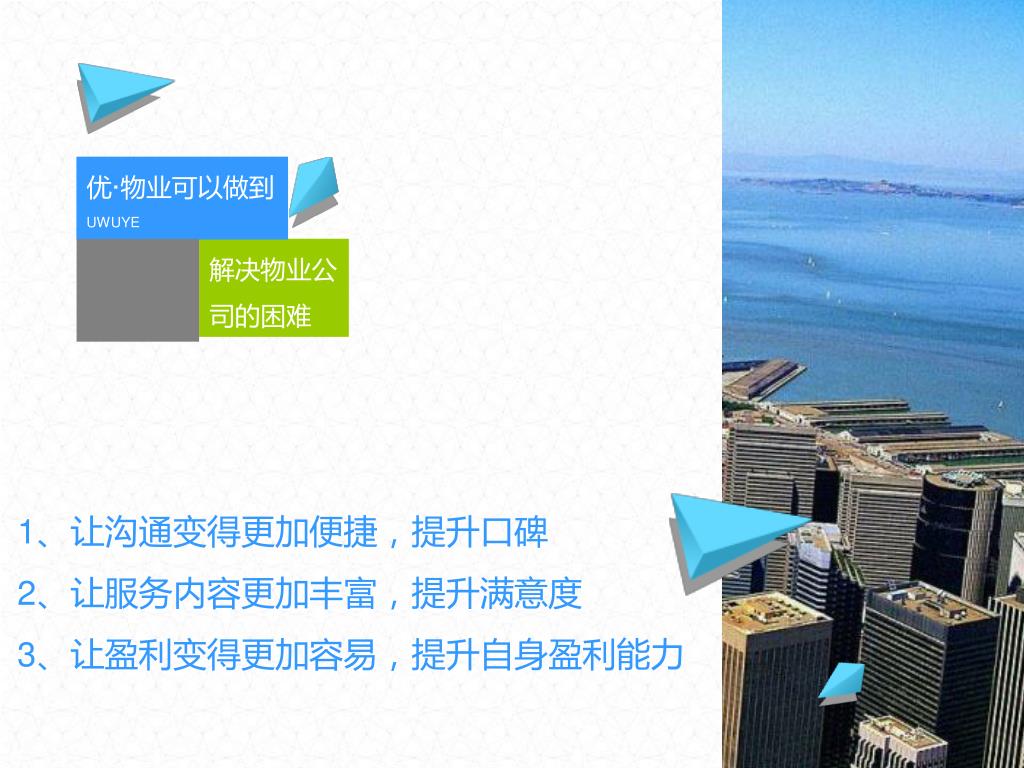 优·物业可以做到
UWUYE

解决物业公司的困难

1、让沟通变得更加便捷，提升口碑
2、让服务内容更加丰富，提升满意度
3、让盈利变得更加容易，提升自身盈利能力